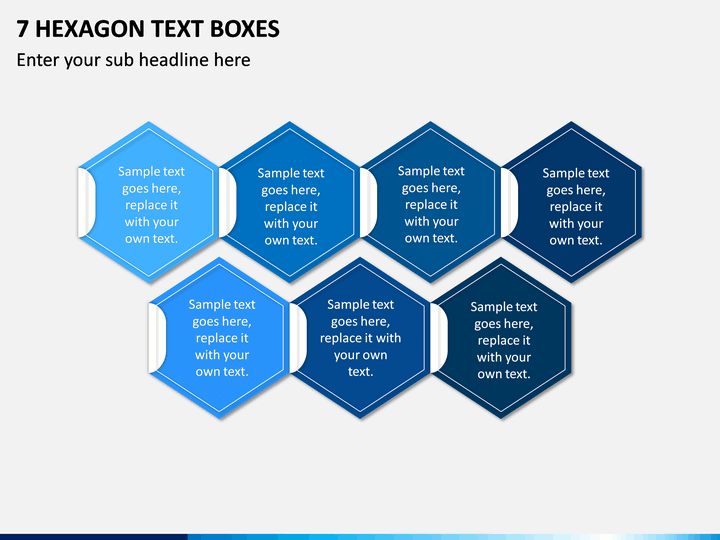 7 HEXAGON TEXT BOXES

Enter your sub headline here

Sample text goes here, replace it with your own text.

Sample text goes here, replace it with your own text.

Sample text goes here, replace it with your own text.

Sample text goes here, replace it with your own text.

Sample text goes here, replace it with your own text.

Sample text goes here, replace it with your own text.

Sample text goes here, replace it with your own text.